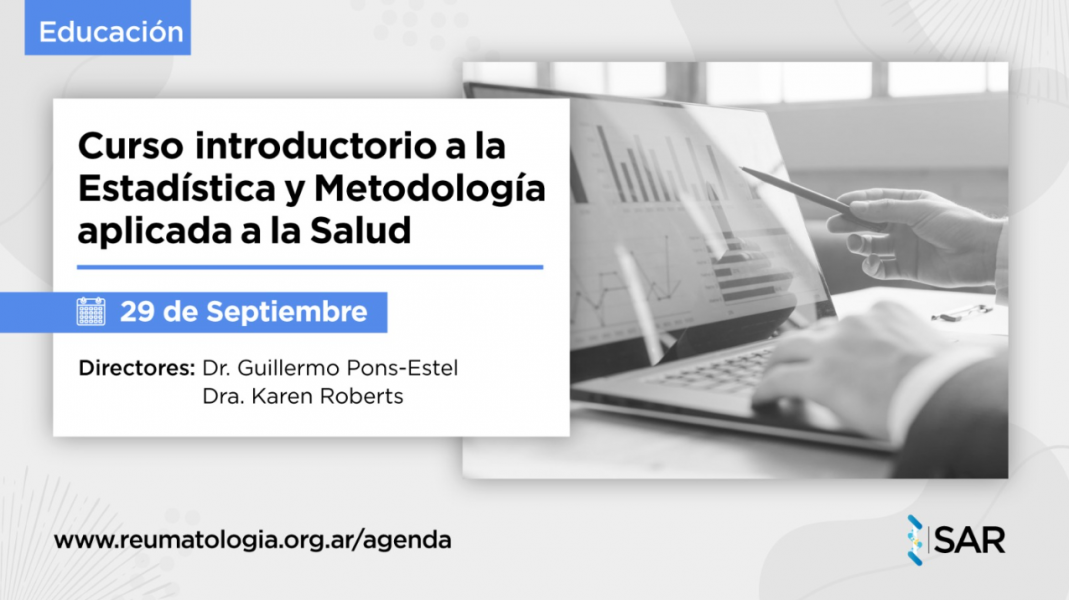 Educación

Curso introductorio a la Estadística y Metodología aplicada a la Salud

29 de Septiembre

Directores: Dr. Guillermo Pons-Estel
Dra. Karen Roberts

www.reumatologia.org.ar/agenda

SAR